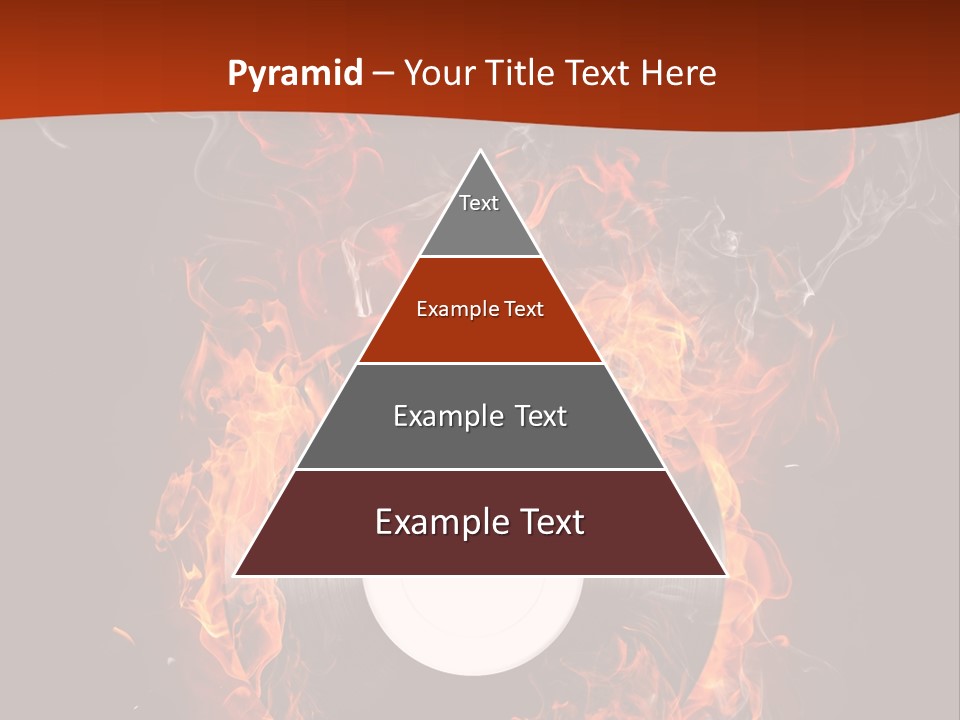 Pyramid – Your Title Text Here

Text

Example Text

Example Text

Example Text